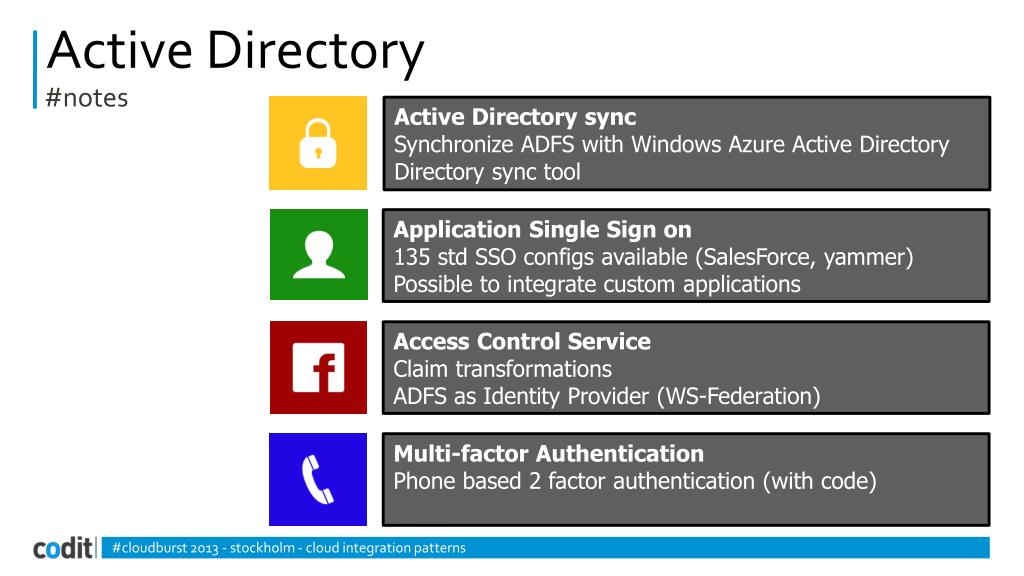 Active Directory
#notes

Active Directory sync
Synchronize ADFS with Windows Azure Active Directory
Directory sync tool

Application Single Sign on
135 std SSO configs available (SalesForce, yammer)
Possible to integrate custom applications

Access Control Service
Claim transformations
ADFS as Identity Provider (WS-Federation)

Multi-factor Authentication
Phone based 2 factor authentication (with code)

codit #cloudburst 2013 - stockholm - cloud integration patterns